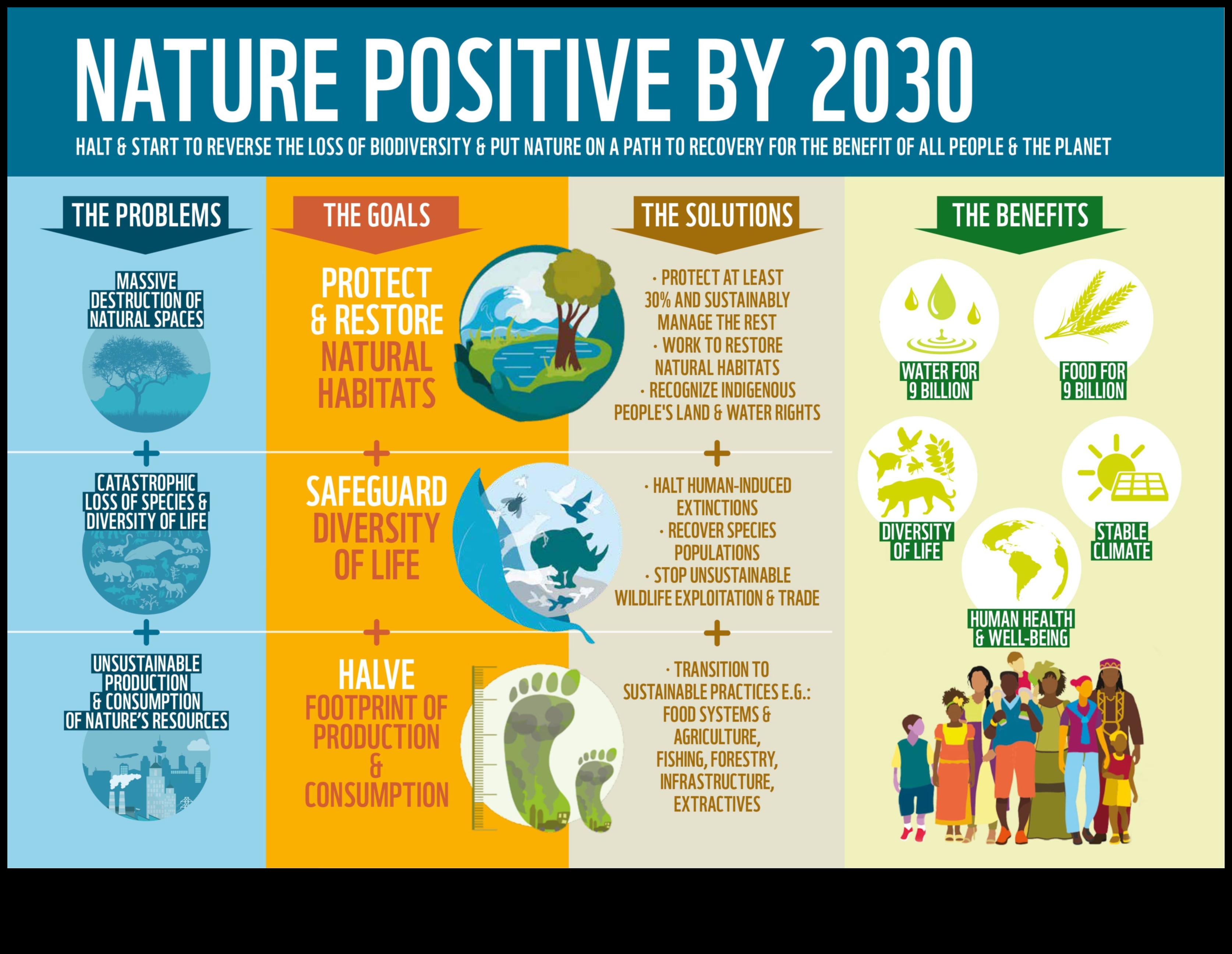 NATURE POSITIVE BY 2030

HALT & START TO REVERSE THE LOSS OF BIODIVERSITY & PUT NATURE ON A PATH TO RECOVERY FOR THE BENEFIT OF ALL PEOPLE & THE PLANET

THE PROBLEMS

MASSIVE DESTRUCTION OF NATURAL SPACES

+

CATASTROPHIC LOSS OF SPECIES & DIVERSITY OF LIFE

+

UNSUSTAINABLE PRODUCTION & CONSUMPTION OF NATURE'S RESOURCES

THE GOALS

PROTECT & RESTORE NATURAL HABITATS

+

SAFEGUARD DIVERSITY OF LIFE

+

HALVE FOOTPRINT OF PRODUCTION & CONSUMPTION

THE SOLUTIONS

· PROTECT AT LEAST 30% AND SUSTAINABLY MANAGE THE REST
· WORK TO RESTORE NATURAL HABITATS
· RECOGNIZE INDIGENOUS PEOPLE'S LAND & WATER RIGHTS

+

· HALT HUMAN-INDUCED EXTINCTIONS
· RECOVER SPECIES POPULATIONS
· STOP UNSUSTAINABLE WILDLIFE EXPLOITATION & TRADE

+

· TRANSITION TO SUSTAINABLE PRACTICES E.G.: FOOD SYSTEMS & AGRICULTURE, FISHING, FORESTRY, INFRASTRUCTURE, EXTRACTIVES

THE BENEFITS

WATER FOR 9 BILLION

FOOD FOR 9 BILLION

DIVERSITY OF LIFE

STABLE CLIMATE

HUMAN HEALTH & WELL-BEING